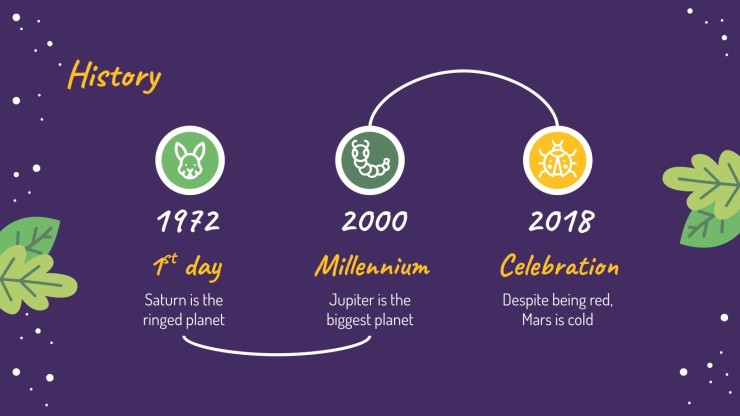 History

1972

1st day

Saturn is the ringed planet

2000

Millennium

Jupiter is the biggest planet

2018

Celebration

Despite being red, Mars is cold